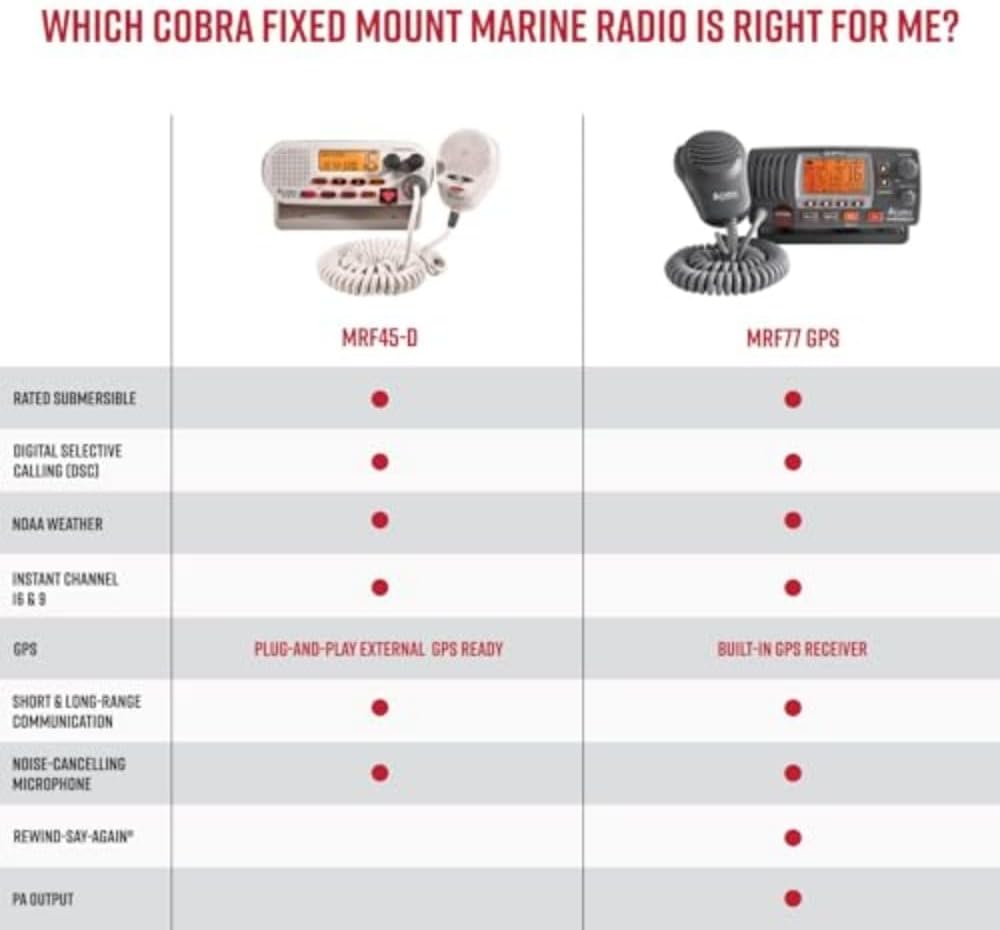 WHICH COBRA FIXED MOUNT MARINE RADIO IS RIGHT FOR ME?

| | MRF45-D | MRF77 GPS |
|---|---|---|
| RATED SUBMERSIBLE | ● | ● |
| DIGITAL SELECTIVE CALLING (DSC) | ● | ● |
| NOAA WEATHER | ● | ● |
| INSTANT CHANNEL 16 & 9 | ● | ● |
| GPS | PLUG-AND-PLAY EXTERNAL GPS READY | BUILT-IN GPS RECEIVER |
| SHORT & LONG-RANGE COMMUNICATION | ● | ● |
| NOISE-CANCELLING MICROPHONE | ● | ● |
| REWIND-SAY-AGAIN® | | ● |
| PA OUTPUT | | ● |